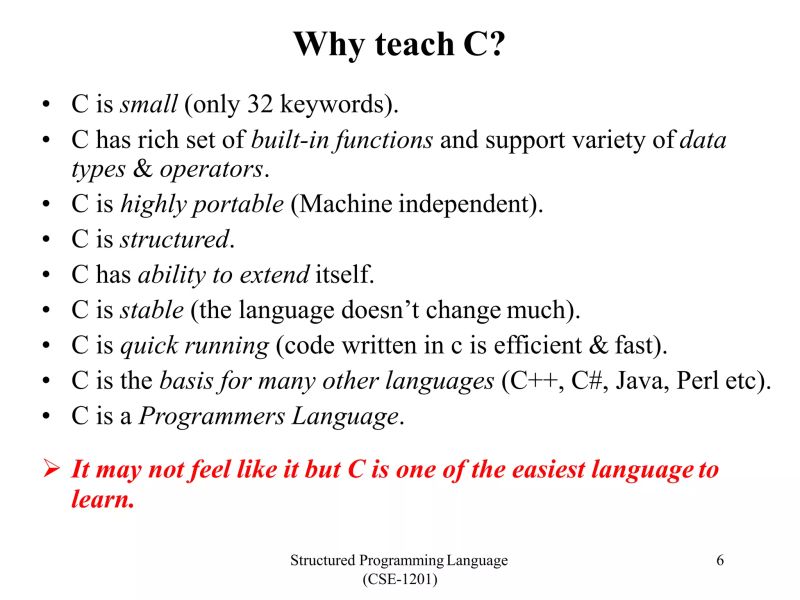 Why teach C?

• C is small (only 32 keywords).
• C has rich set of built-in functions and support variety of data types & operators.
• C is highly portable (Machine independent).
• C is structured.
• C has ability to extend itself.
• C is stable (the language doesn't change much).
• C is quick running (code written in c is efficient & fast).
• C is the basis for many other languages (C++, C#, Java, Perl etc).
• C is a Programmers Language.

➢ It may not feel like it but C is one of the easiest language to learn.

Structured Programming Language
(CSE-1201)

6